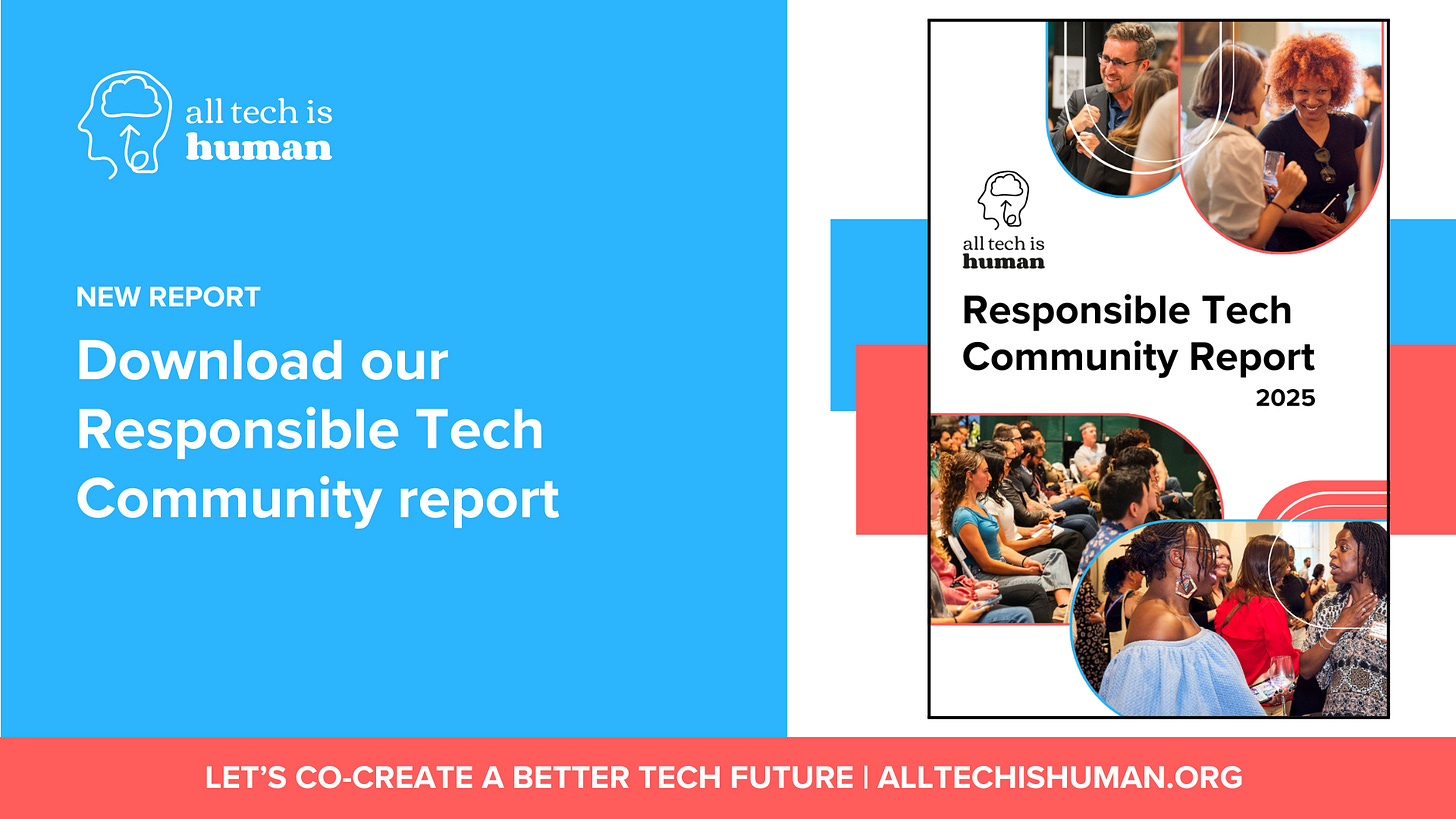 all tech is human

NEW REPORT

Download our Responsible Tech Community report

all tech is human

Responsible Tech Community Report

2025

LET'S CO-CREATE A BETTER TECH FUTURE | ALLTECHISHUMAN.ORG